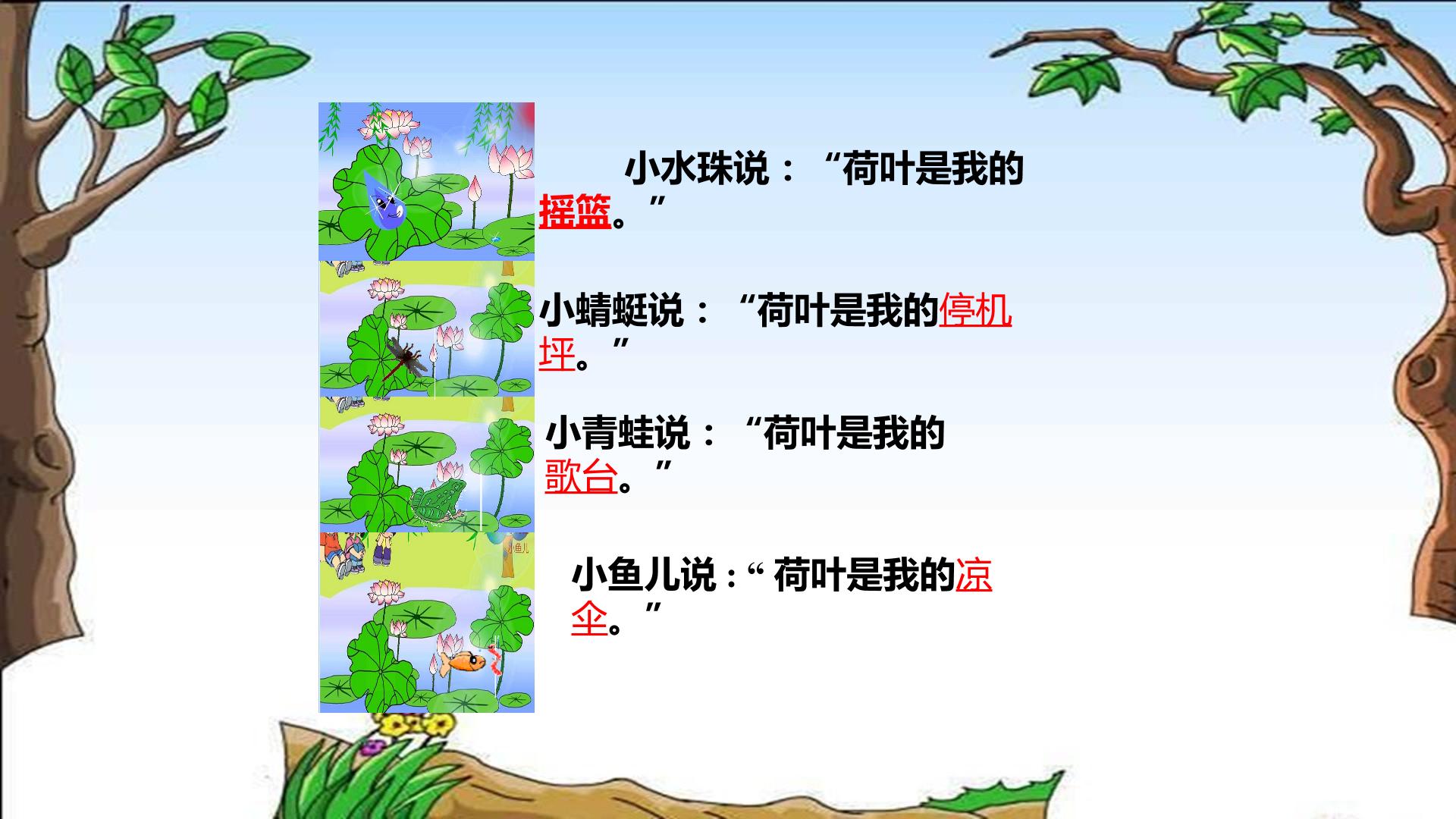 小水珠说：“荷叶是我的摇篮。”

小蜻蜓说：“荷叶是我的停机坪。”

小青蛙说：“荷叶是我的歌台。”

小鱼儿说：“荷叶是我的凉伞。”